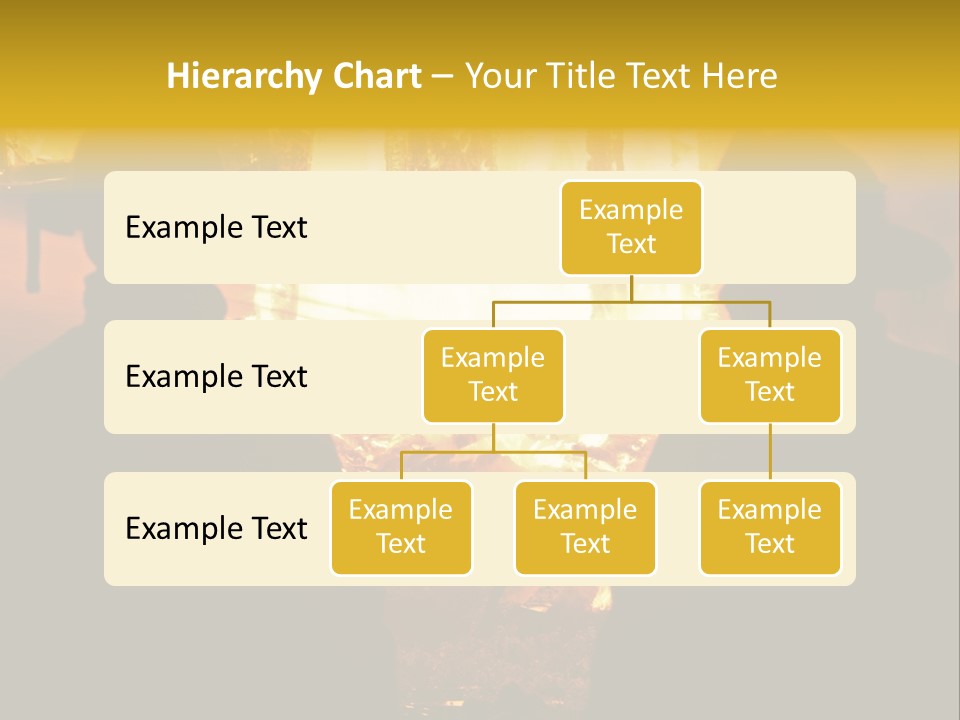 Hierarchy Chart – Your Title Text Here

Example Text

Example Text

Example Text

Example Text

Example Text

Example Text

Example Text

Example Text

Example Text